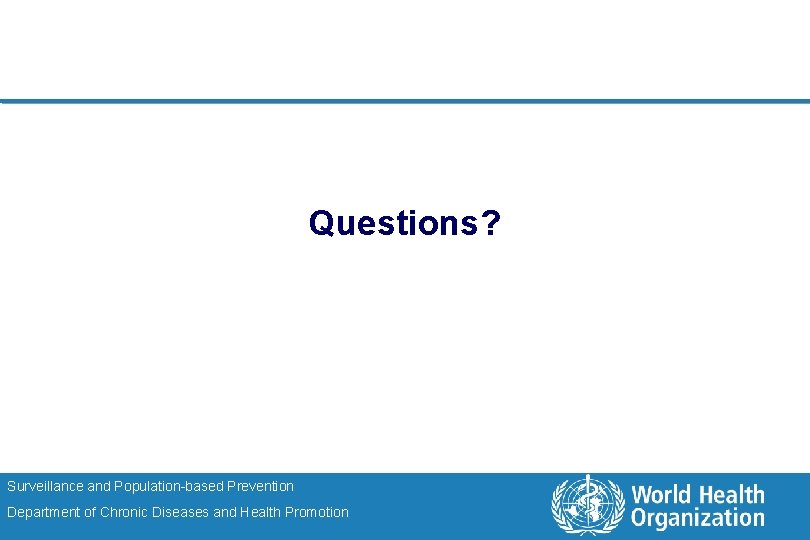 Questions?

Surveillance and Population-based Prevention
Department of Chronic Diseases and Health Promotion

World Health Organization